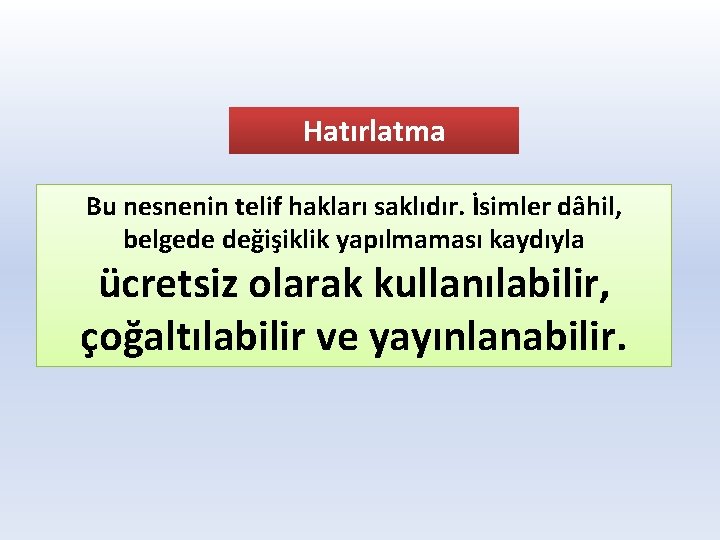 Hatırlatma

Bu nesnenin telif hakları saklıdır. İsimler dâhil, belgede değişiklik yapılmaması kaydıyla ücretsiz olarak kullanılabilir, çoğaltılabilir ve yayınlanabilir.